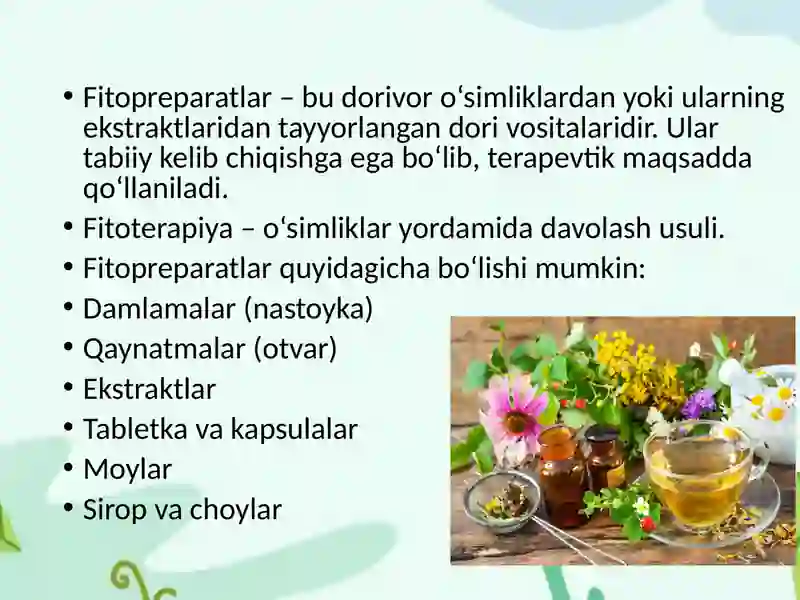 • Fitopreparatlar – bu dorivor oʻsimliklardan yoki ularning ekstraktlaridan tayyorlangan dori vositalaridir. Ular tabiiy kelib chiqishga ega boʻlib, terapevtik maqsadda qoʻllaniladi.
• Fitoterapiya – oʻsimliklar yordamida davolash usuli.
• Fitopreparatlar quyidagicha boʻlishi mumkin:
• Damlamalar (nastoyka)
• Qaynatmalar (otvar)
• Ekstraktlar
• Tabletka va kapsulalar
• Moylar
• Sirop va choylar